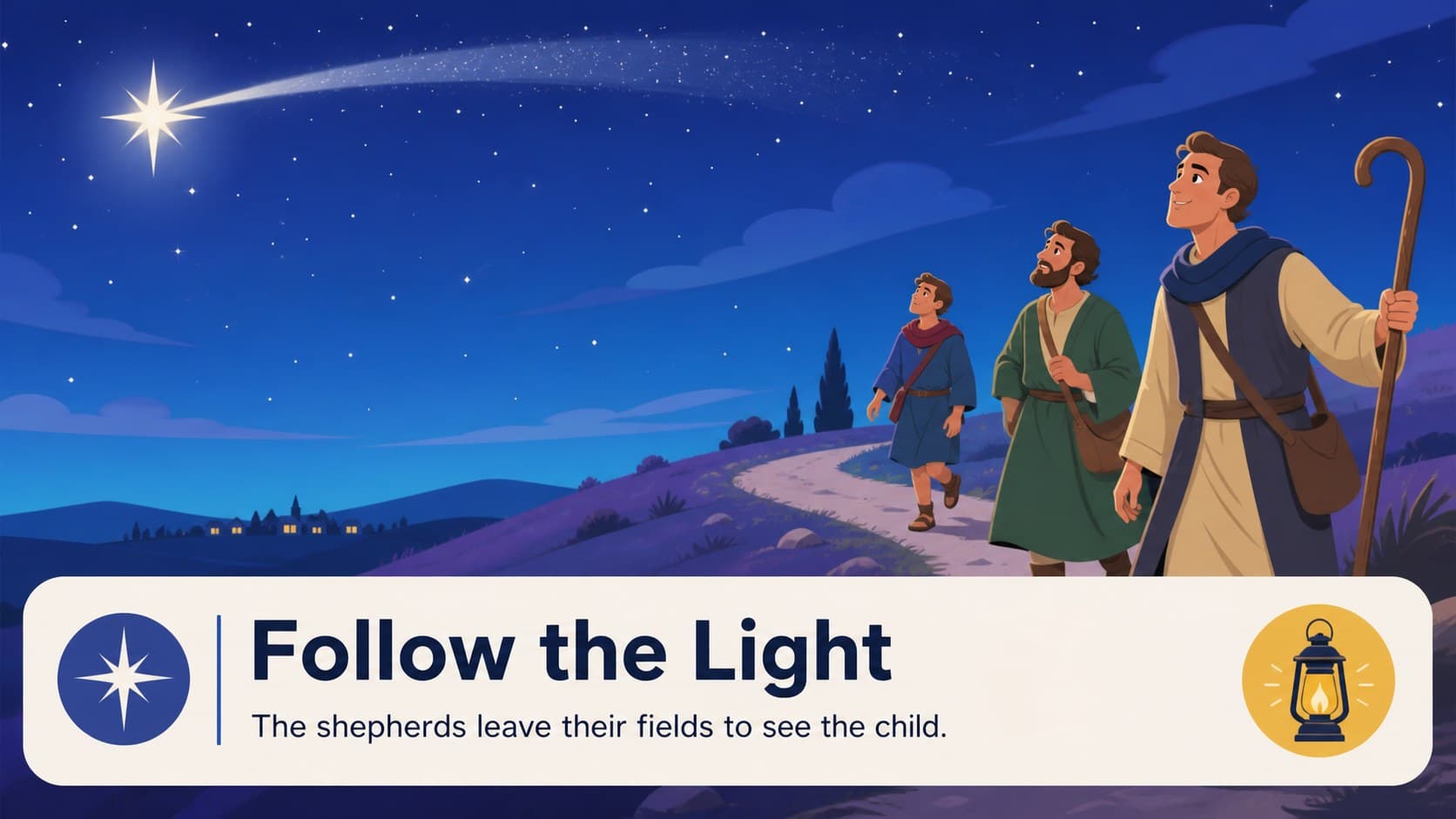 Follow the Light

The shepherds leave their fields to see the child.